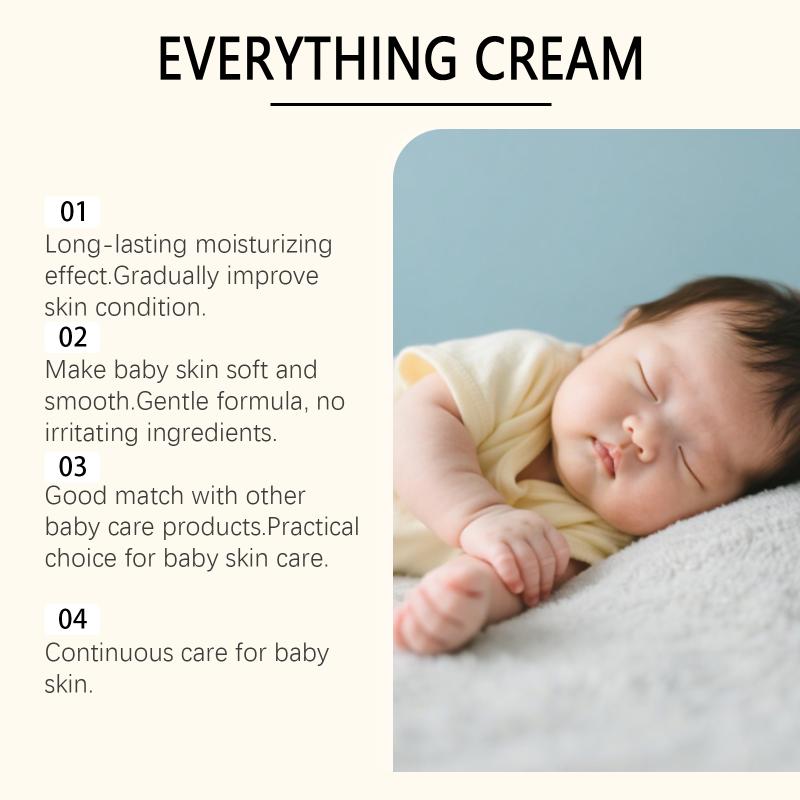 EVERYTHING CREAM

01
Long-lasting moisturizing effect.Gradually improve skin condition.

02
Make baby skin soft and smooth.Gentle formula, no irritating ingredients.

03
Good match with other baby care products.Practical choice for baby skin care.

04
Continuous care for baby skin.